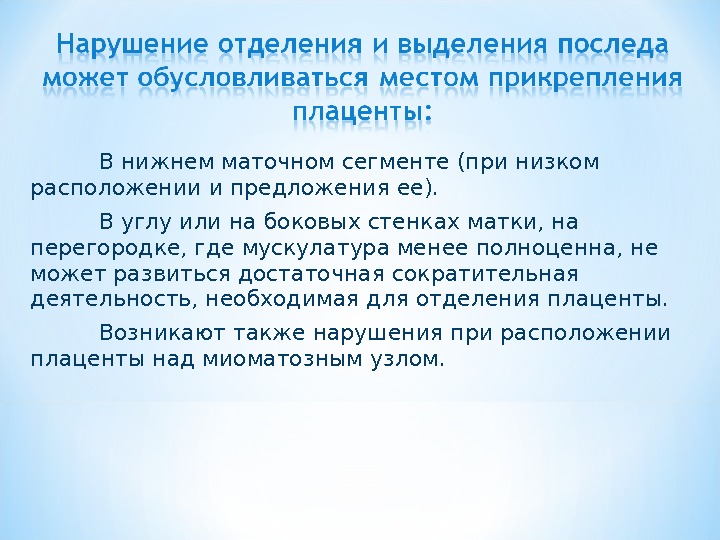 Нарушение отделения и выделения последа может обусловливаться местом прикрепления плаценты:

В нижнем маточном сегменте (при низком расположении и предложения ее).

В углу или на боковых стенках матки, на перегородке, где мускулатура менее полноценна, не может развиться достаточная сократительная деятельность, необходимая для отделения плаценты.

Возникают также нарушения при расположении плаценты над миоматозным узлом.